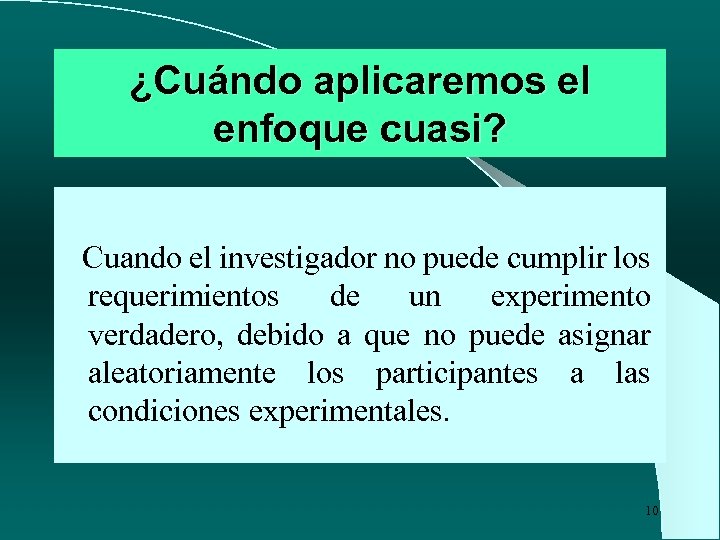 ¿Cuándo aplicaremos el enfoque cuasi?

Cuando el investigador no puede cumplir los requerimientos de un experimento verdadero, debido a que no puede asignar aleatoriamente los participantes a las condiciones experimentales.

10